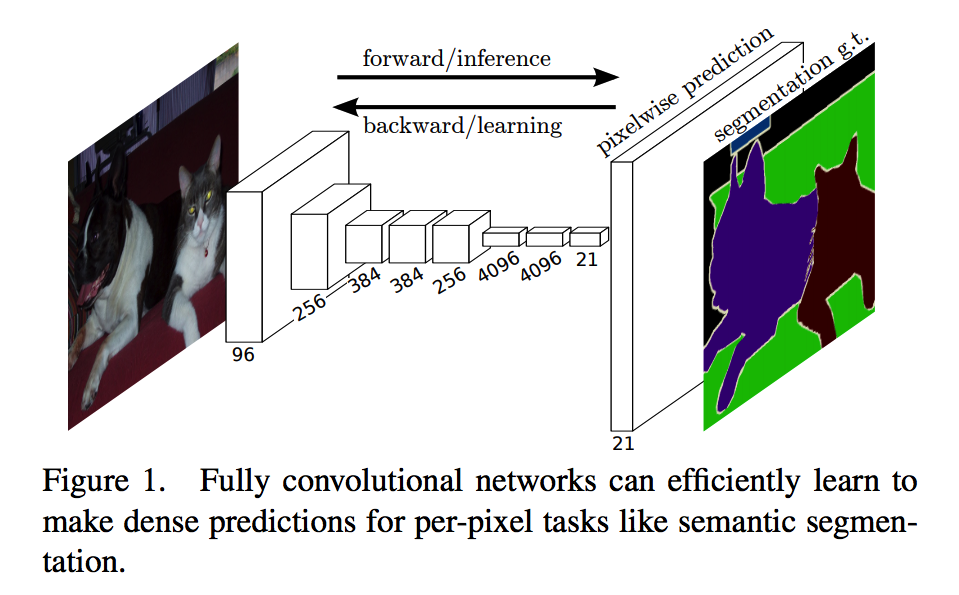 forward/inference

backward/learning

pixelwise prediction

segmentation g.t.

96

256

384

384

256

4096

4096

21

21

Figure 1. Fully convolutional networks can efficiently learn to make dense predictions for per-pixel tasks like semantic segmentation.